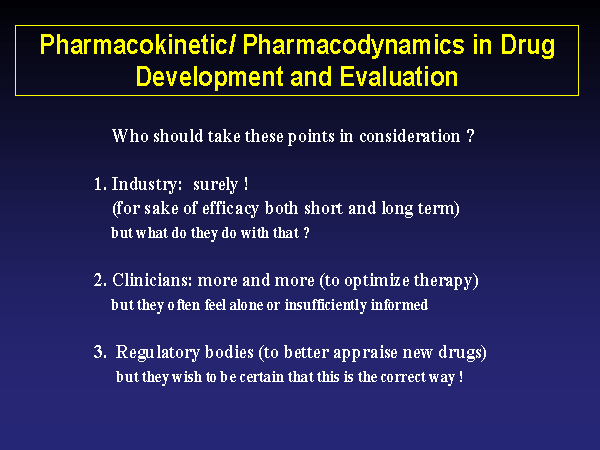 Pharmacokinetic/ Pharmacodynamics in Drug Development and Evaluation

Who should take these points in consideration ?

1. Industry: surely !
(for sake of efficacy both short and long term)
but what do they do with that ?

2. Clinicians: more and more (to optimize therapy)
but they often feel alone or insufficiently informed

3. Regulatory bodies (to better appraise new drugs)
but they wish to be certain that this is the correct way !